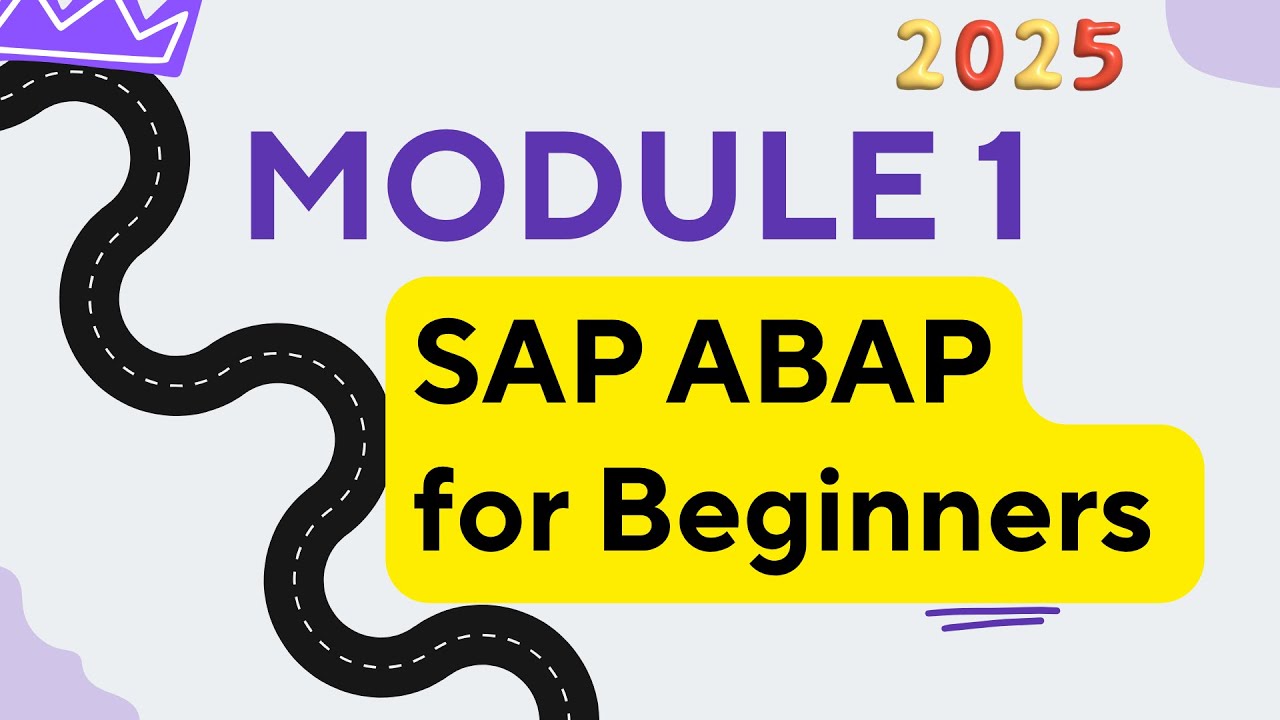 2025

MODULE 1

SAP ABAP for Beginners